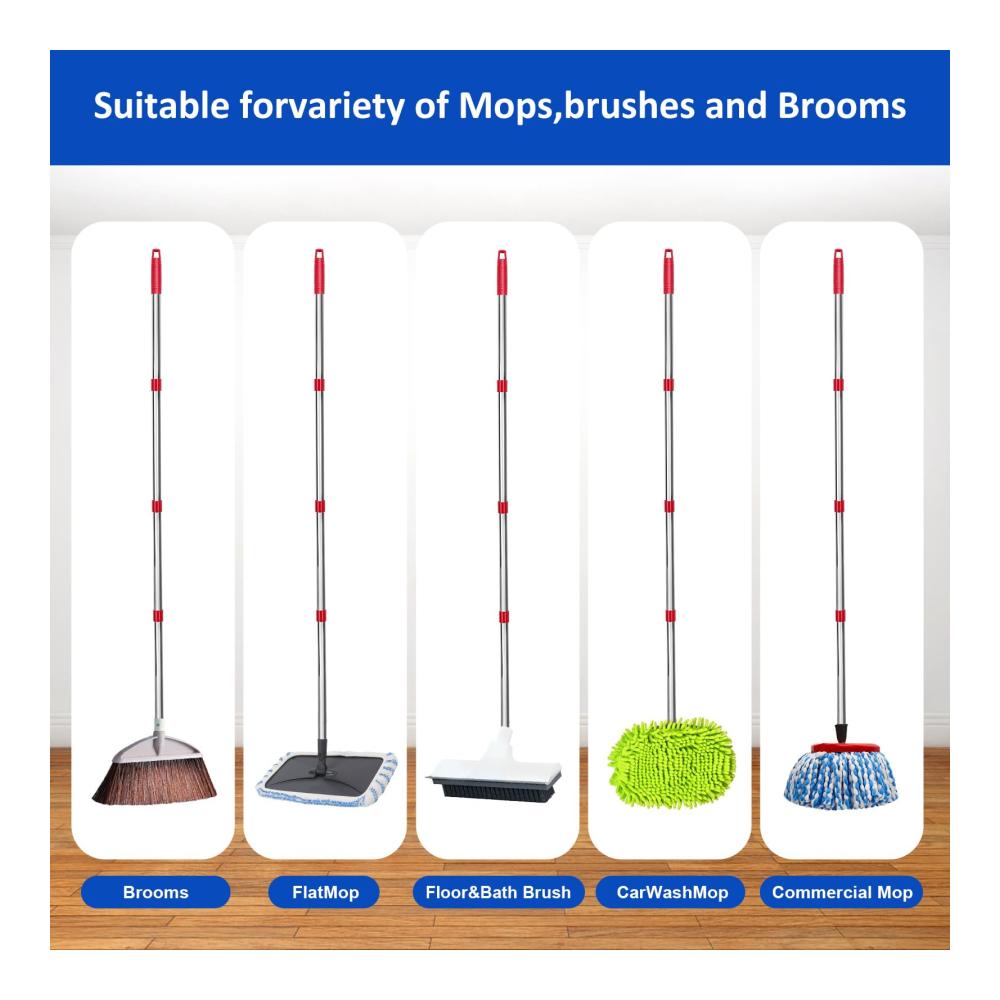 Suitable forvariety of Mops,brushes and Brooms

Brooms

FlatMop

Floor&Bath Brush

CarWashMop

Commercial Mop